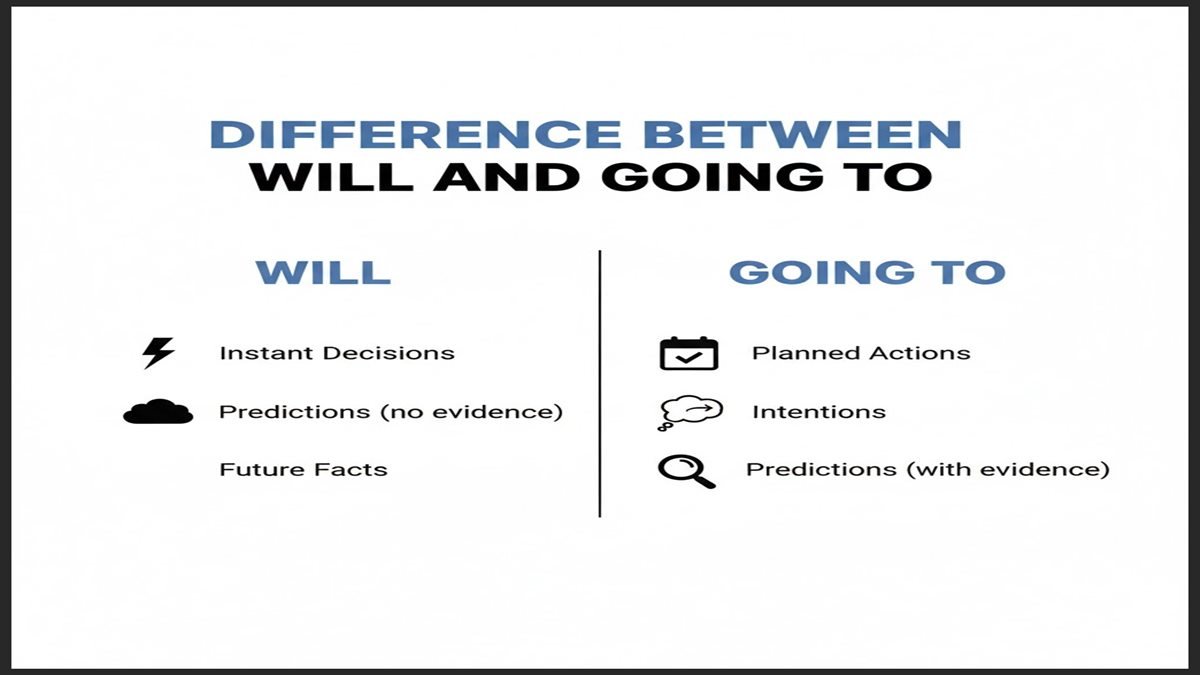 DIFFERENCE BETWEEN
WILL AND GOING TO

WILL

Instant Decisions

Predictions (no evidence)

Future Facts

GOING TO

Planned Actions

Intentions

Predictions (with evidence)